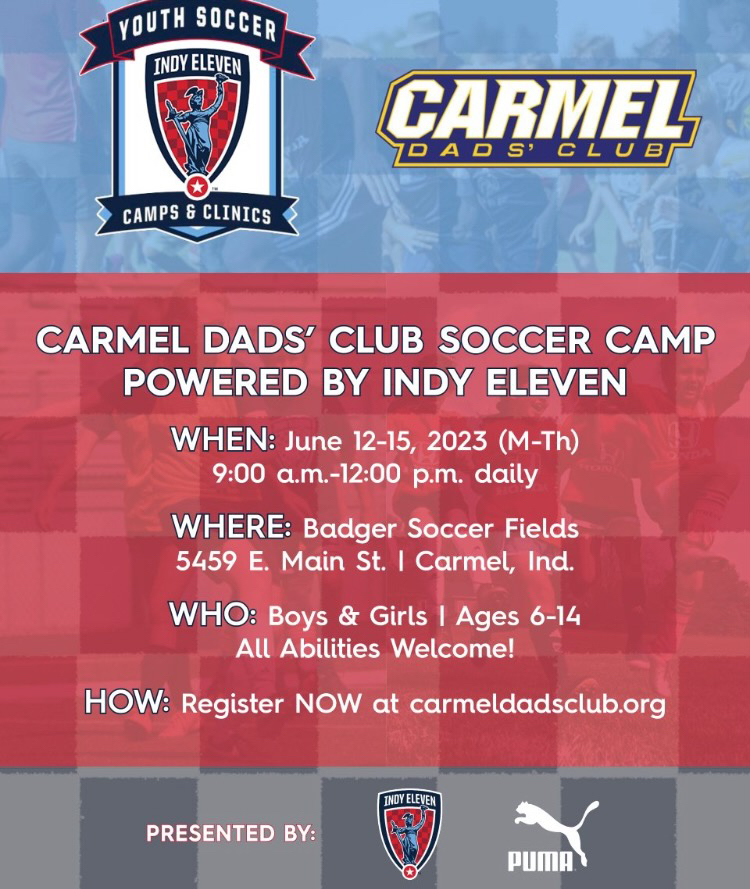 YOUTH SOCCER
INDY ELEVEN
CAMPS & CLINICS

CARMEL
DADS' CLUB

CARMEL DADS' CLUB SOCCER CAMP
POWERED BY INDY ELEVEN

WHEN: June 12-15, 2023 (M-Th)
9:00 a.m.-12:00 p.m. daily

WHERE: Badger Soccer Fields
5459 E. Main St. | Carmel, Ind.

WHO: Boys & Girls | Ages 6-14
All Abilities Welcome!

HOW: Register NOW at carmeldadsclub.org

PRESENTED BY:
INDY ELEVEN
PUMA